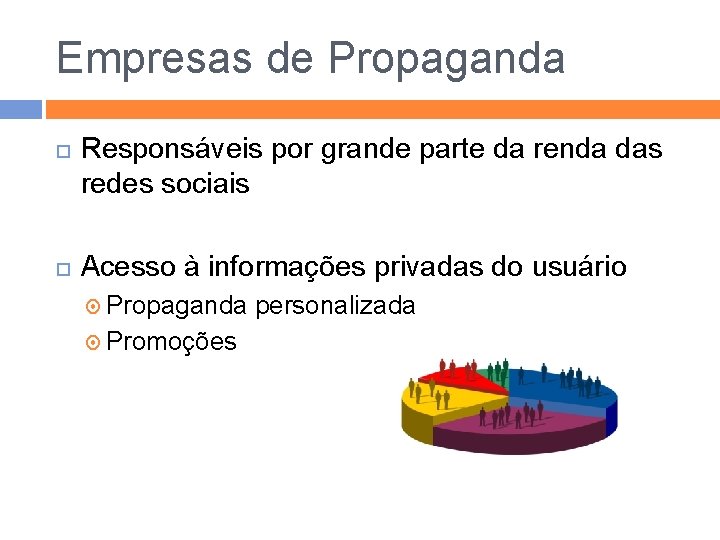 Empresas de Propaganda

Responsáveis por grande parte da renda das redes sociais

Acesso à informações privadas do usuário

Propaganda personalizada

Promoções